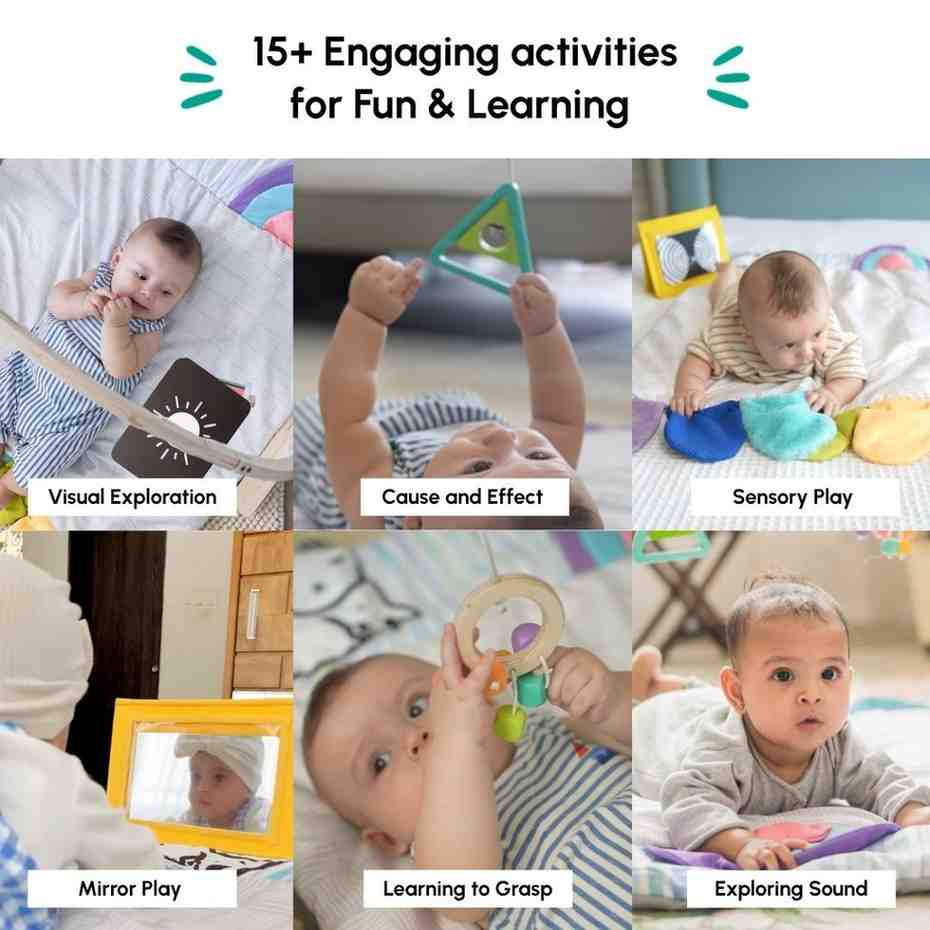 15+ Engaging activities for Fun & Learning

Visual Exploration

Cause and Effect

Sensory Play

Mirror Play

Learning to Grasp

Exploring Sound